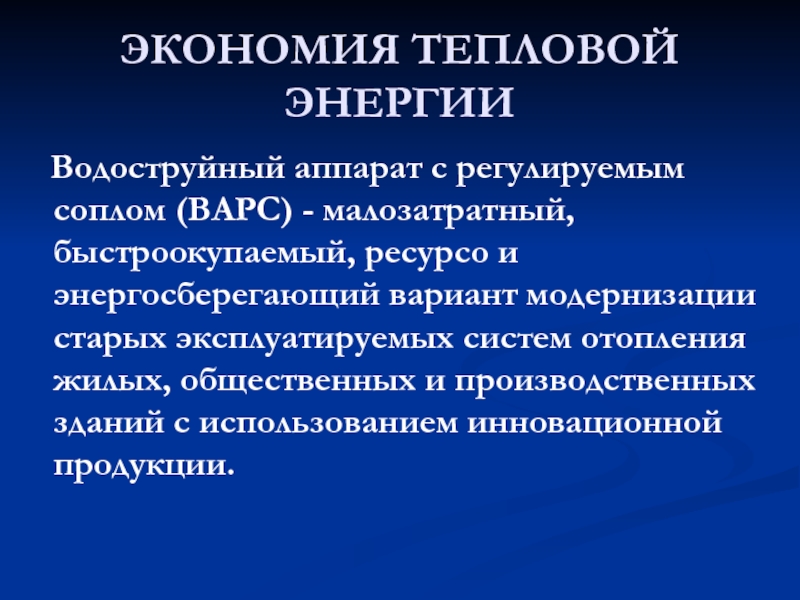 ЭКОНОМИЯ ТЕПЛОВОЙ ЭНЕРГИИ

Водоструйный аппарат с регулируемым соплом (ВАРС) - малозатратный, быстроокупаемый, ресурсо и энергосберегающий вариант модернизации старых эксплуатируемых систем отопления жилых, общественных и производственных зданий с использованием инновационной продукции.